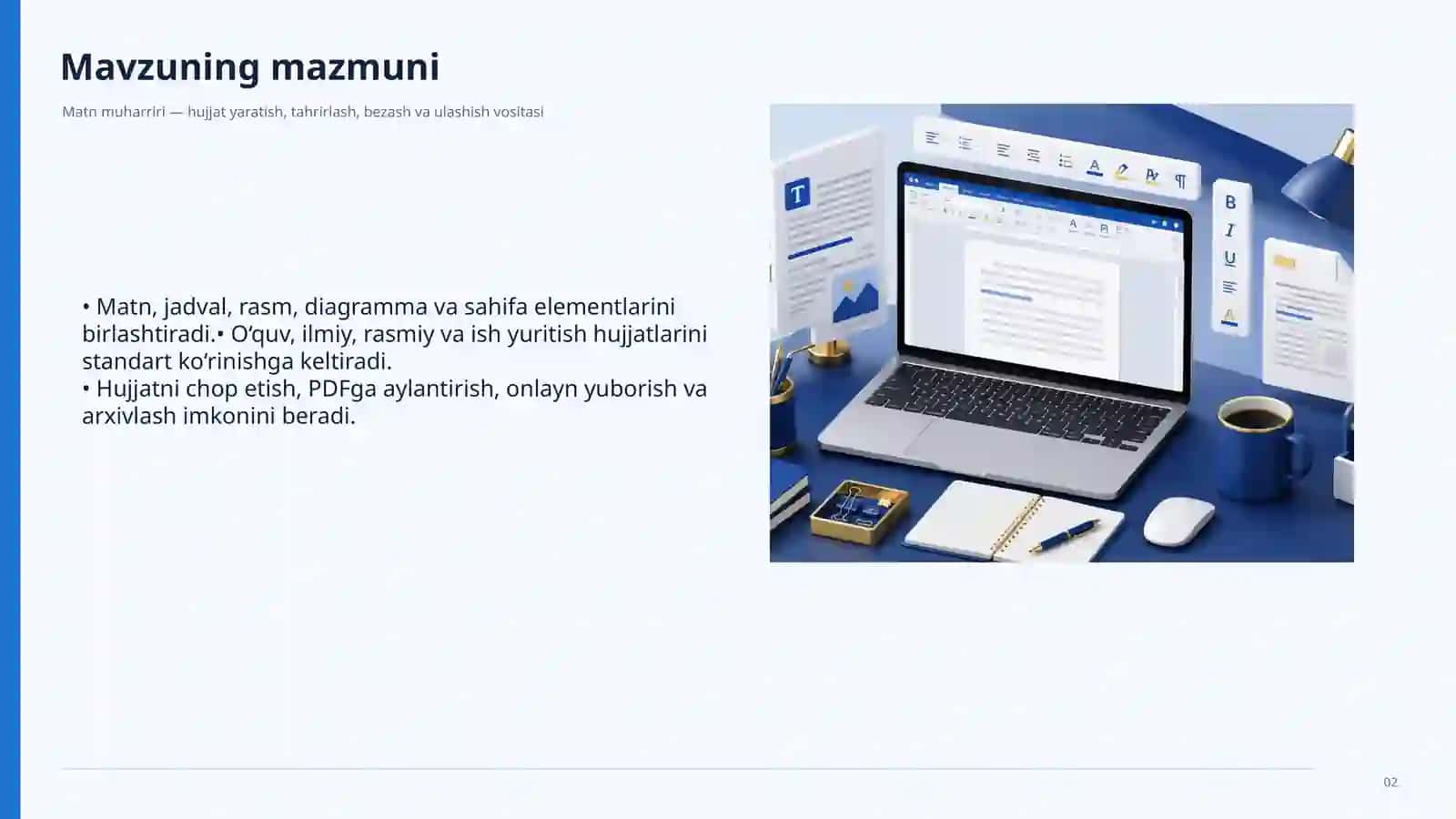 Mavzuning mazmuni

Matn muharriri — hujjat yaratish, tahrirlash, bezash va ulashish vositasi

• Matn, jadval, rasm, diagramma va sahifa elementlarini birlashtiradi.• O‘quv, ilmiy, rasmiy va ish yuritish hujjatlarini standart ko‘rinishga keltiradi.
• Hujjatni chop etish, PDFga aylantirish, onlayn yuborish va arxivlash imkonini beradi.

T

B
I
U

02